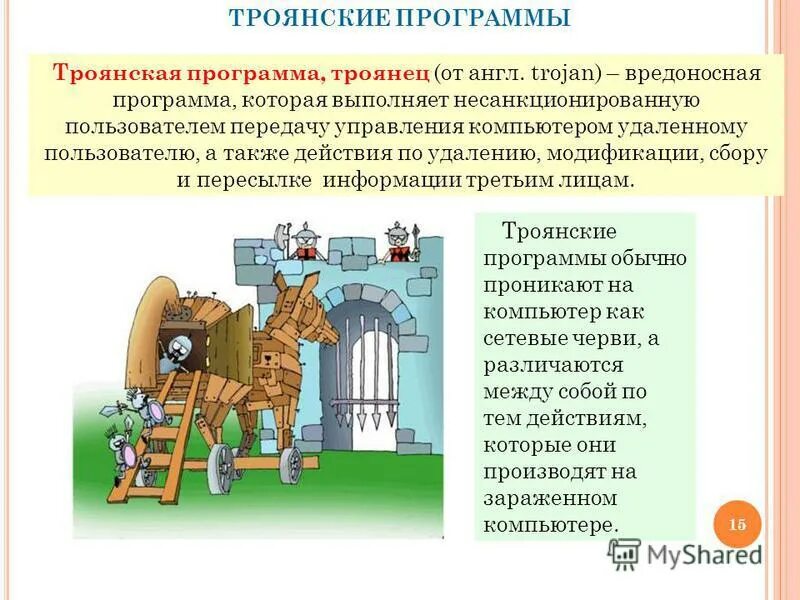 ТРОЯНСКИЕ ПРОГРАММЫ

Троянская программа, троянец (от англ. trojan) – вредоносная программа, которая выполняет несанкционированную пользователем передачу управления компьютером удаленному пользователю, а также действия по удалению, модификации, сбору и пересылке информации третьим лицам.

Троянские программы обычно проникают на компьютер как сетевые черви, а различаются между собой по тем действиям, которые они производят на зараженном компьютере.

15

MyShared